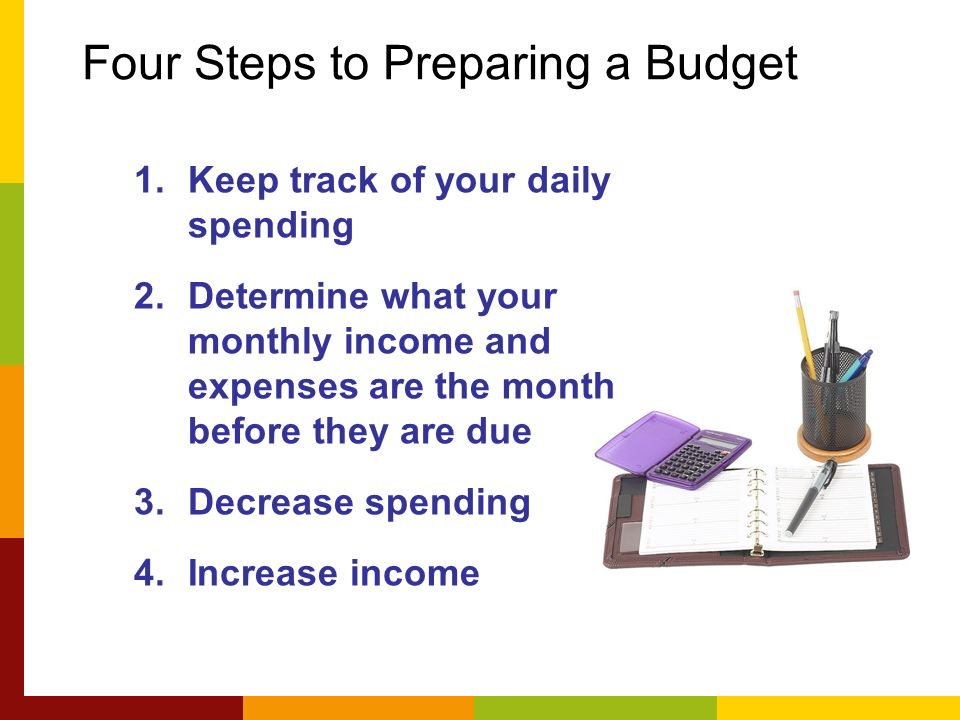 Four Steps to Preparing a Budget

1. Keep track of your daily spending
2. Determine what your monthly income and expenses are the month before they are due
3. Decrease spending
4. Increase income